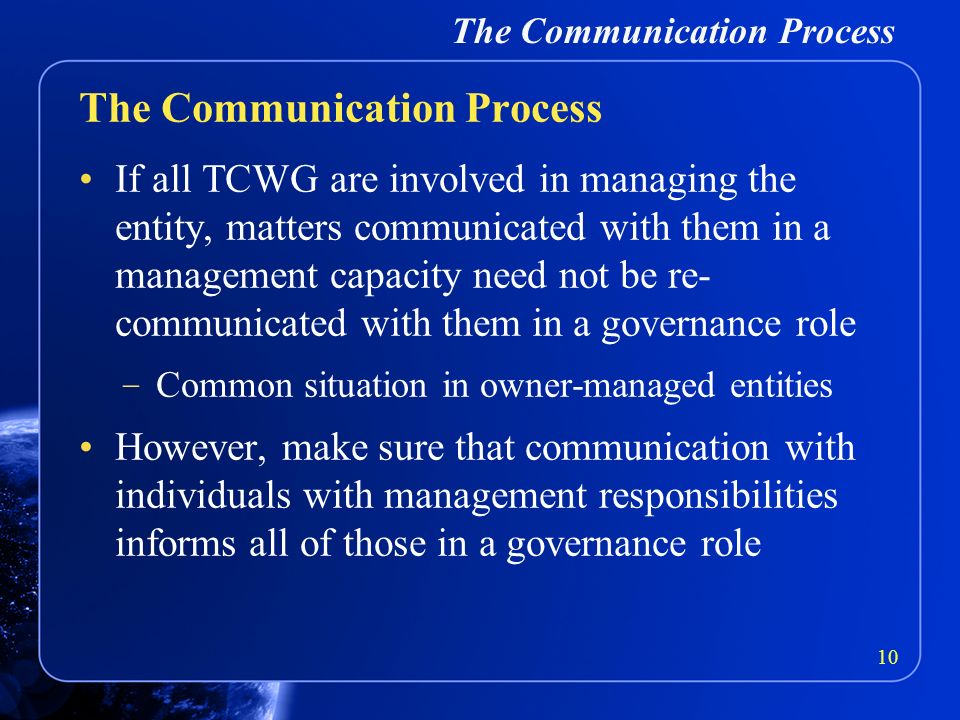 The Communication Process

The Communication Process

• If all TCWG are involved in managing the entity, matters communicated with them in a management capacity need not be re-communicated with them in a governance role

– Common situation in owner-managed entities

• However, make sure that communication with individuals with management responsibilities informs all of those in a governance role

10